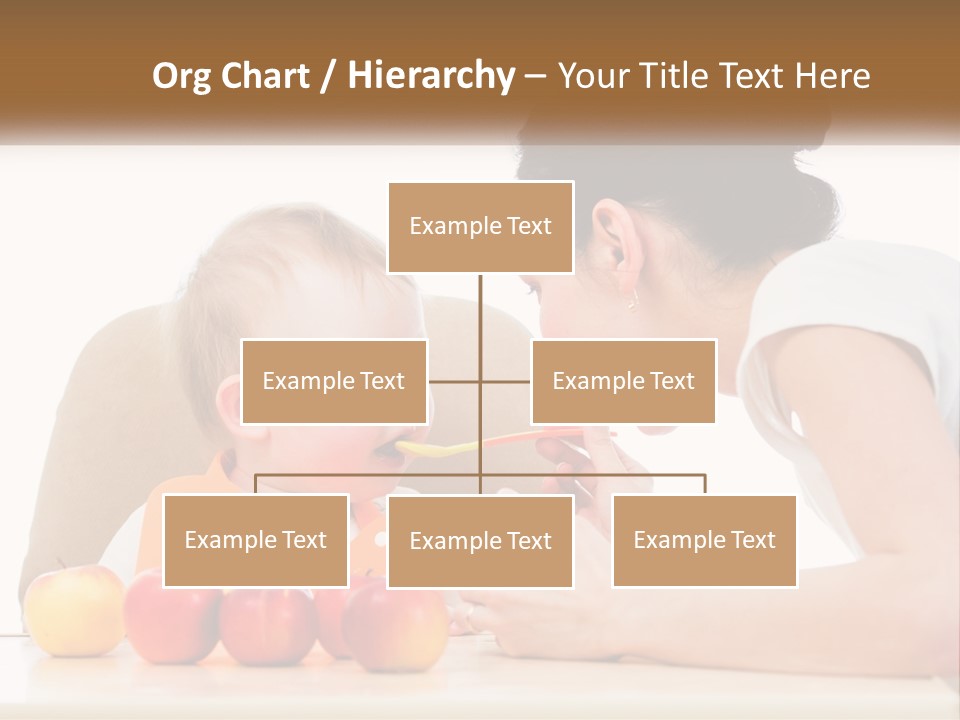 Org Chart / Hierarchy – Your Title Text Here

Example Text

Example Text

Example Text

Example Text

Example Text

Example Text